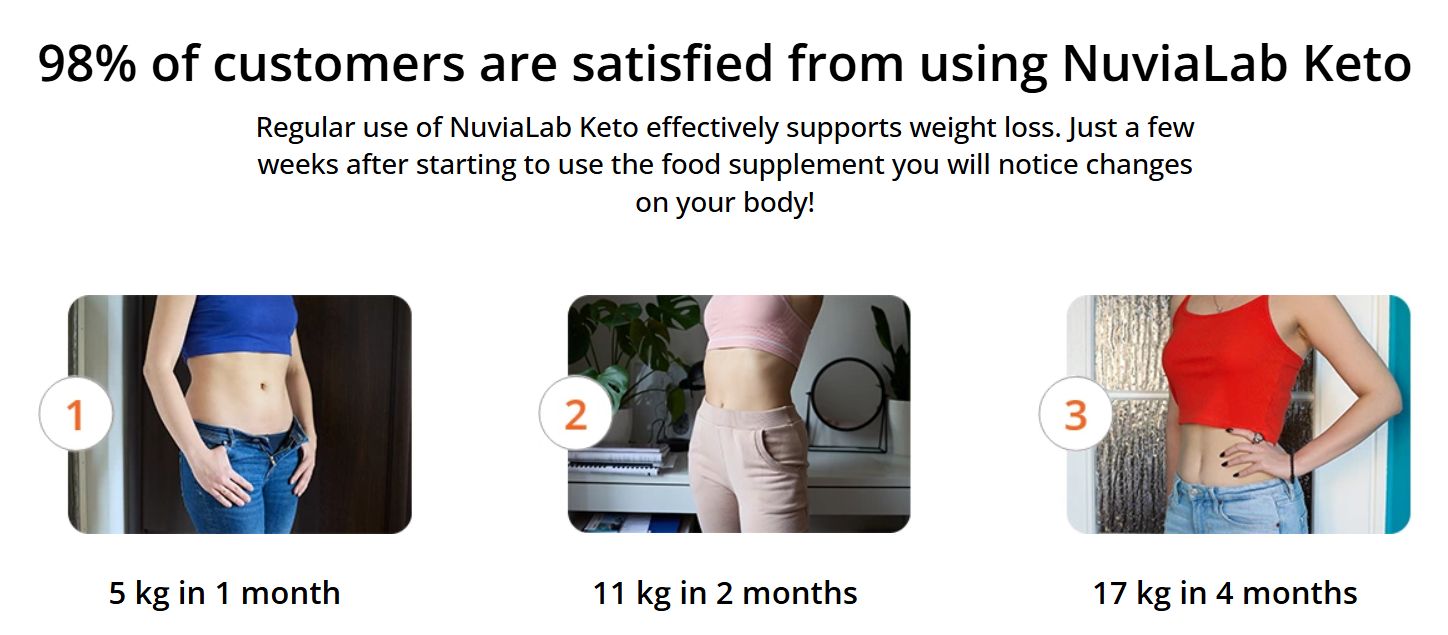 98% of customers are satisfied from using NuviaLab Keto

Regular use of NuviaLab Keto effectively supports weight loss. Just a few weeks after starting to use the food supplement you will notice changes on your body!

1

5 kg in 1 month

2

11 kg in 2 months

3

17 kg in 4 months